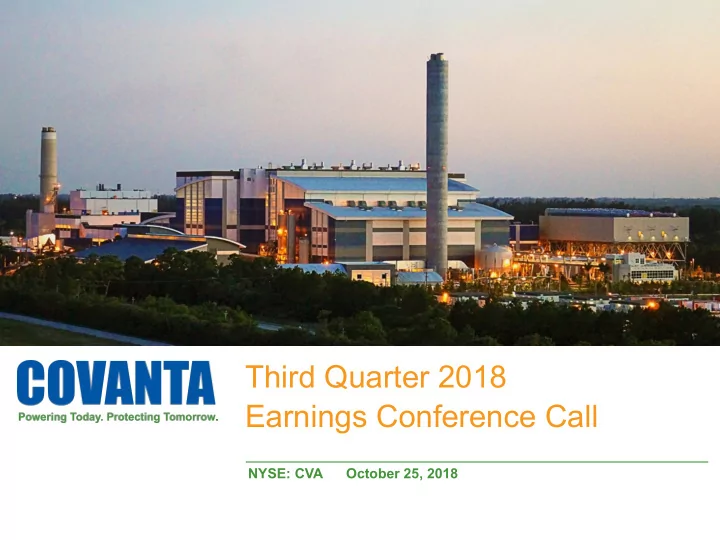 COVANTA
Powering Today. Protecting Tomorrow.

Third Quarter 2018
Earnings Conference Call

NYSE: CVA October 25, 2018